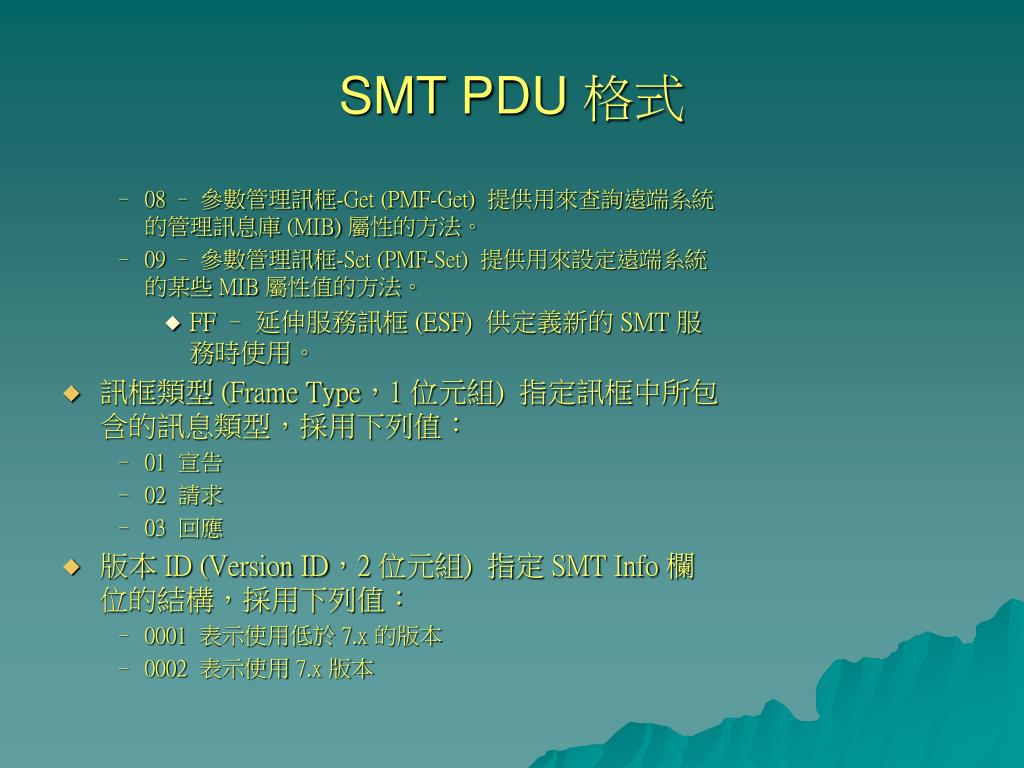 SMT PDU 格式

– 08 – 參數管理訊框-Get (PMF-Get) 提供用來查詢遠端系統的管理訊息庫 (MIB) 屬性的方法。
– 09 – 參數管理訊框-Set (PMF-Set) 提供用來設定遠端系統的某些 MIB 屬性值的方法。
◆ FF – 延伸服務訊框 (ESF) 供定義新的 SMT 服務時使用。

◆ 訊框類型 (Frame Type，1 位元組) 指定訊框中所包含的訊息類型，採用下列值：
– 01 宣告
– 02 請求
– 03 回應

◆ 版本 ID (Version ID，2 位元組) 指定 SMT Info 欄位的結構，採用下列值：
– 0001 表示使用低於 7.x 的版本
– 0002 表示使用 7.x 版本